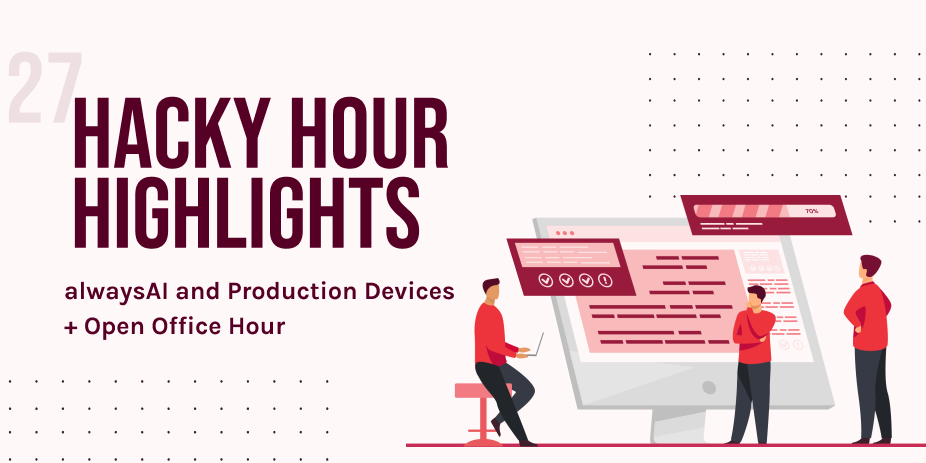 27

HACKY HOUR HIGHLIGHTS

alwaysAI and Production Devices + Open Office Hour

70%